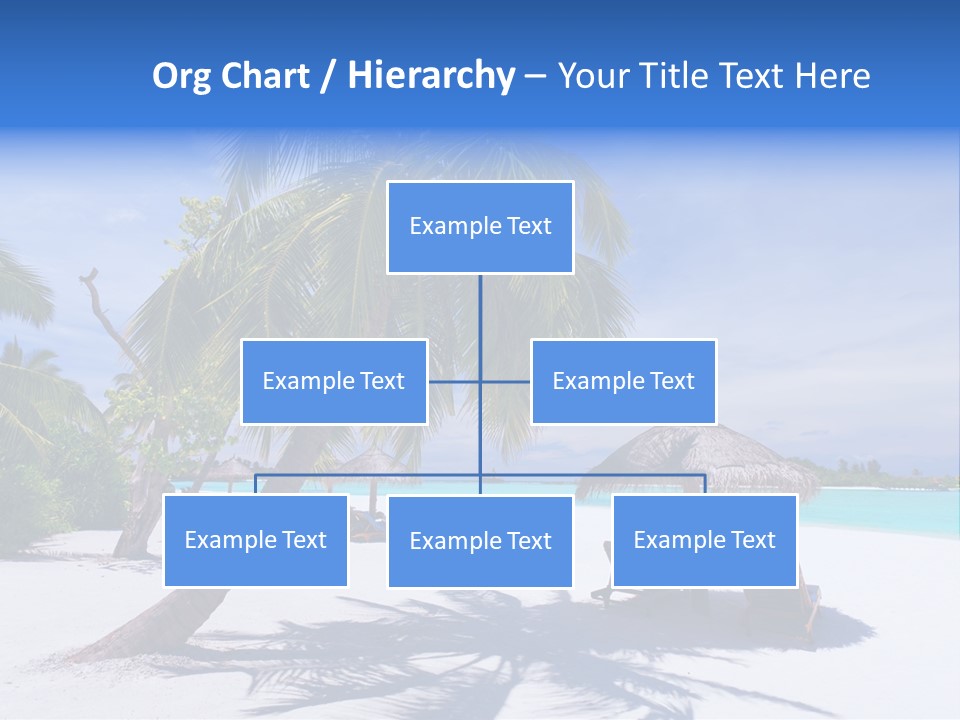 Org Chart / Hierarchy – Your Title Text Here

Example Text

Example Text

Example Text

Example Text

Example Text

Example Text